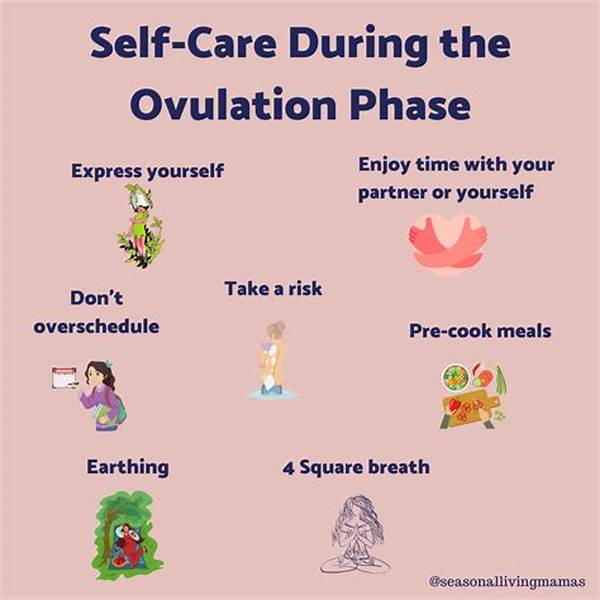 Self-Care During the Ovulation Phase

Express yourself

Enjoy time with your partner or yourself

Don't overschedule

Take a risk

Pre-cook meals

Earthing

4 Square breath

@seasonallivingmamas